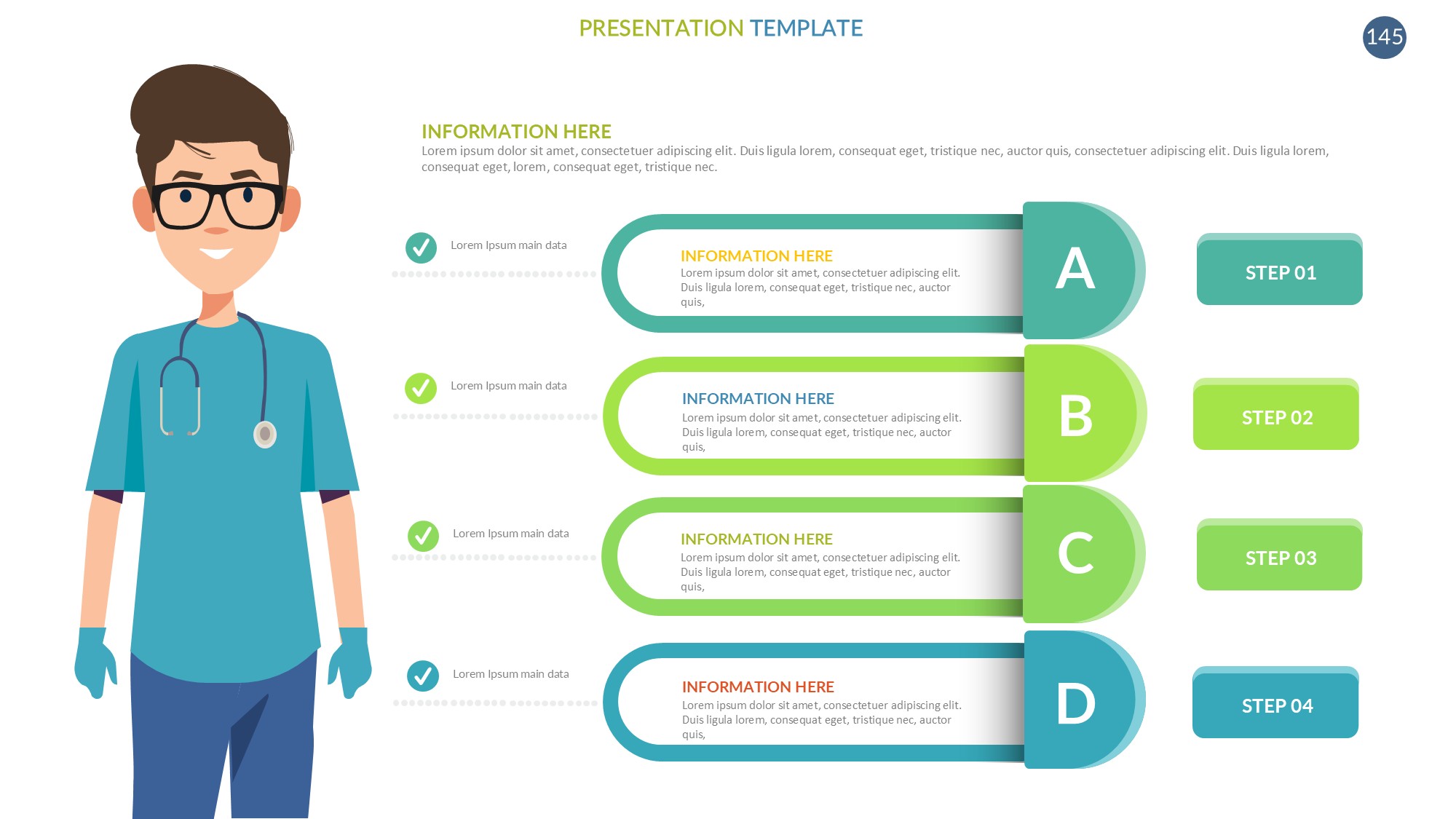 PRESENTATION TEMPLATE

145

INFORMATION HERE
Lorem ipsum dolor sit amet, consectetuer adipiscing elit. Duis ligula lorem, consequat eget, tristique nec, auctor quis, consectetuer adipiscing elit. Duis ligula lorem, consequat eget, lorem, consequat eget, tristique nec.

Lorem Ipsum main data

INFORMATION HERE
Lorem ipsum dolor sit amet, consectetuer adipiscing elit. Duis ligula lorem, consequat eget, tristique nec, auctor quis,

A

STEP 01

Lorem Ipsum main data

INFORMATION HERE
Lorem ipsum dolor sit amet, consectetuer adipiscing elit. Duis ligula lorem, consequat eget, tristique nec, auctor quis,

B

STEP 02

Lorem Ipsum main data

INFORMATION HERE
Lorem ipsum dolor sit amet, consectetuer adipiscing elit. Duis ligula lorem, consequat eget, tristique nec, auctor quis,

C

STEP 03

Lorem Ipsum main data

INFORMATION HERE
Lorem ipsum dolor sit amet, consectetuer adipiscing elit. Duis ligula lorem, consequat eget, tristique nec, auctor quis,

D

STEP 04